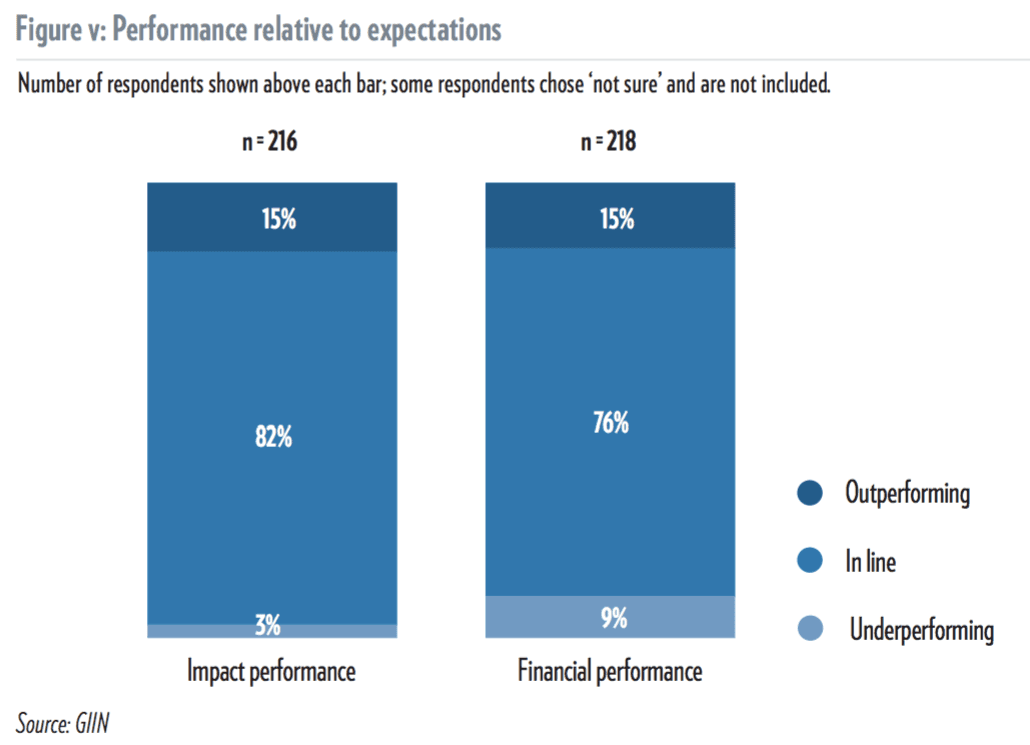 Figure v: Performance relative to expectations

Number of respondents shown above each bar; some respondents chose 'not sure' and are not included.

n = 216

15%

82%

3%

Impact performance

n = 218

15%

76%

9%

Financial performance

Outperforming

In line

Underperforming

Source: GIIN